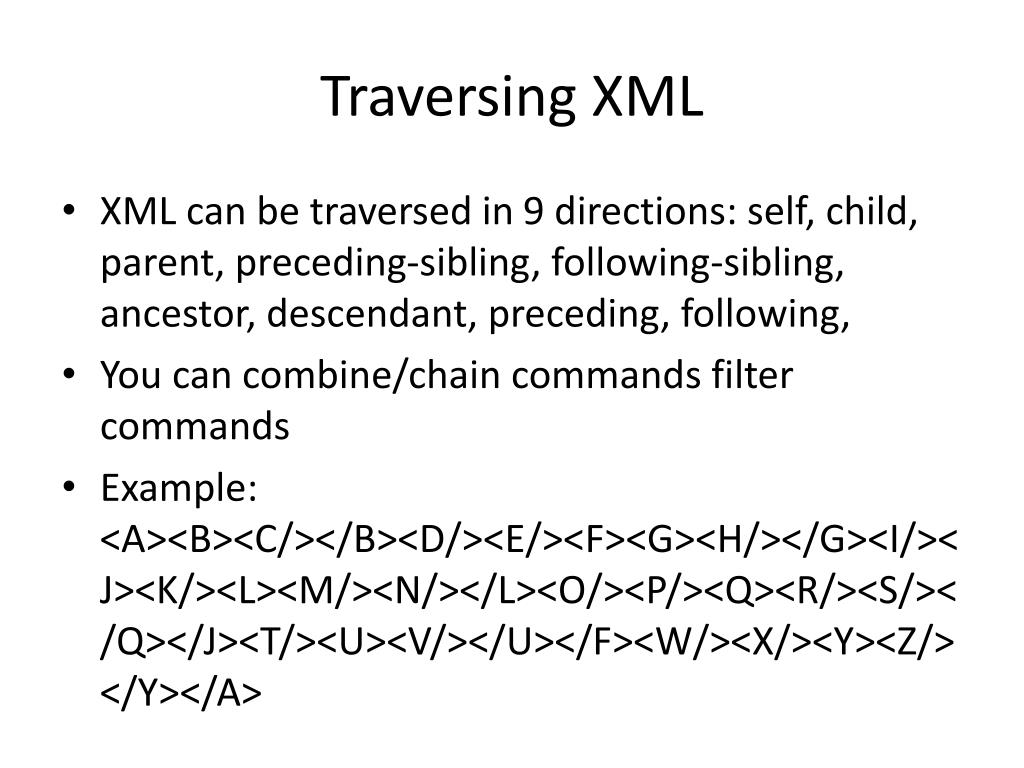 Traversing XML

• XML can be traversed in 9 directions: self, child, parent, preceding-sibling, following-sibling, ancestor, descendant, preceding, following,

• You can combine/chain commands filter commands

• Example: <A><B><C/></B><D/><E/><F><G><H/></G><I/><J><K/><L><M/><N/></L><O/><P/><Q><R/><S/></Q></J><T/><U><V/></U></F><W/><X/><Y><Z/></Y></A>